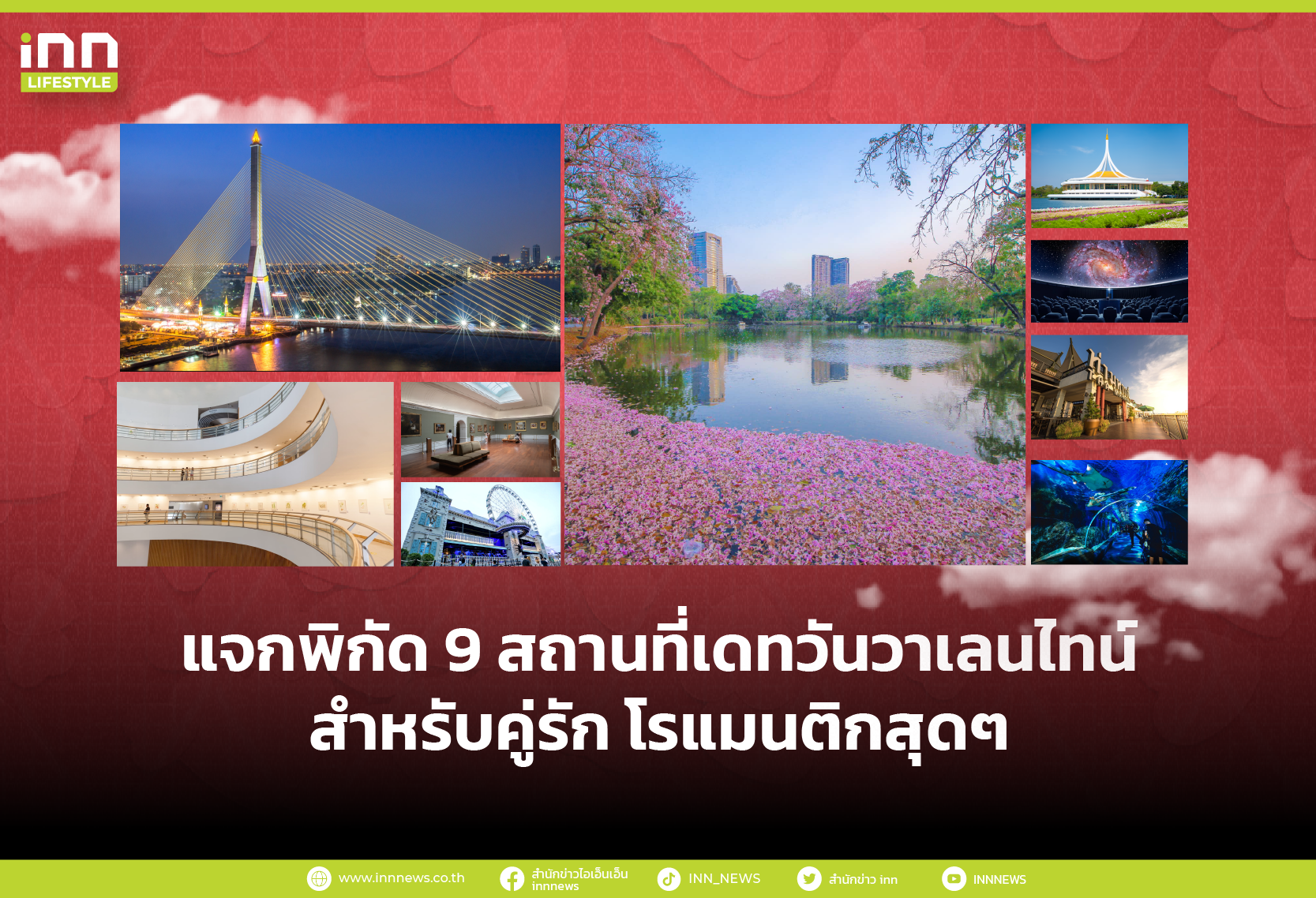 inn
LIFESTYLE

แจกพิกัด 9 สถานที่เดทวันวาเลนไทน์ สำหรับคู่รัก โรแมนติกสุดๆ

www.innnews.co.th
สำนักข่าวไอเอ็นเอ็น innnews
INN_NEWS
สำนักข่าว inn
INNNEWS